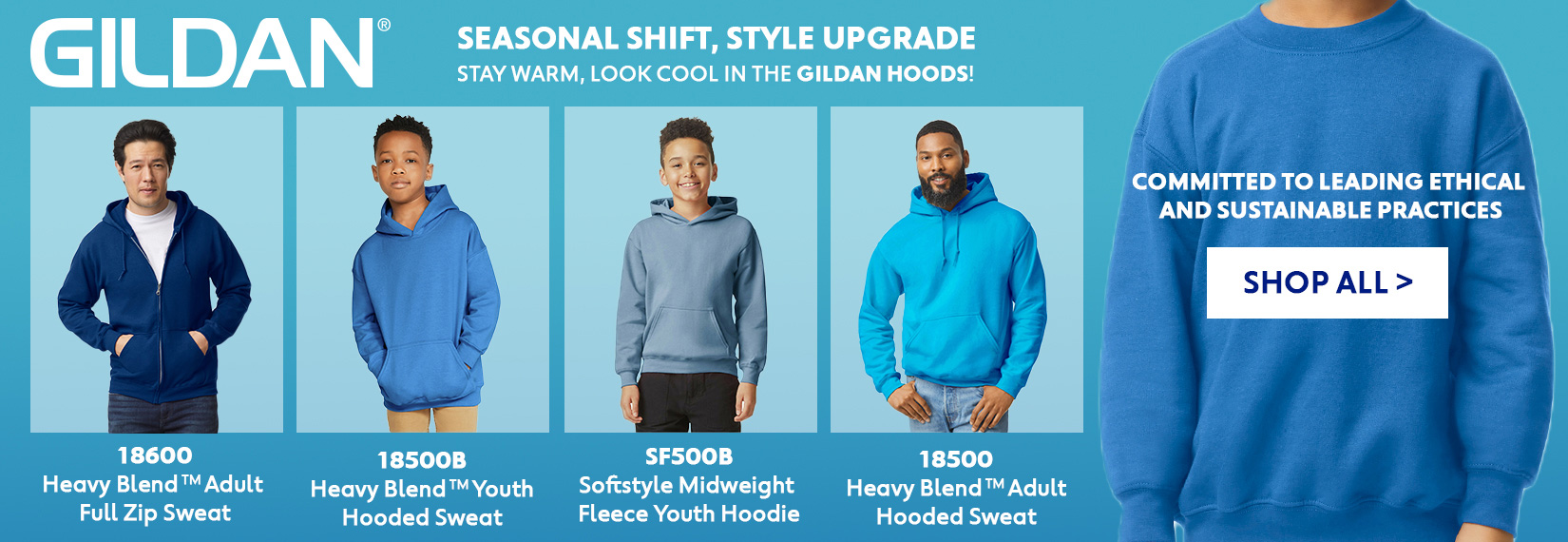 GILDAN®

SEASONAL SHIFT, STYLE UPGRADE
STAY WARM, LOOK COOL IN THE GILDAN HOODS!

18600
Heavy Blend™ Adult Full Zip Sweat

18500B
Heavy Blend™ Youth Hooded Sweat

SF500B
Softstyle Midweight Fleece Youth Hoodie

18500
Heavy Blend™ Adult Hooded Sweat

COMMITTED TO LEADING ETHICAL AND SUSTAINABLE PRACTICES

SHOP ALL >